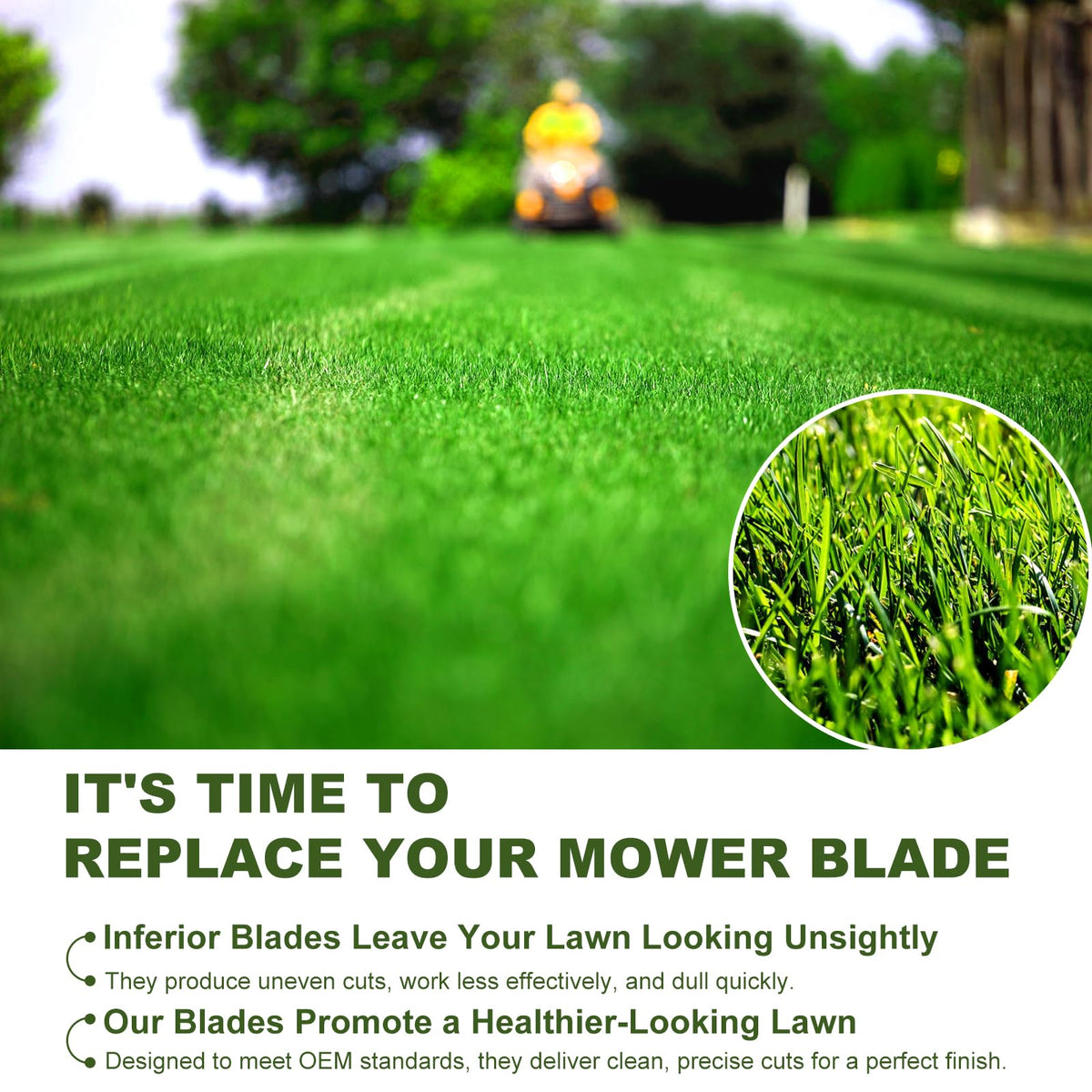 IT'S TIME TO
REPLACE YOUR MOWER BLADE

Inferior Blades Leave Your Lawn Looking Unsightly
They produce uneven cuts, work less effectively, and dull quickly.

Our Blades Promote a Healthier-Looking Lawn
Designed to meet OEM standards, they deliver clean, precise cuts for a perfect finish.